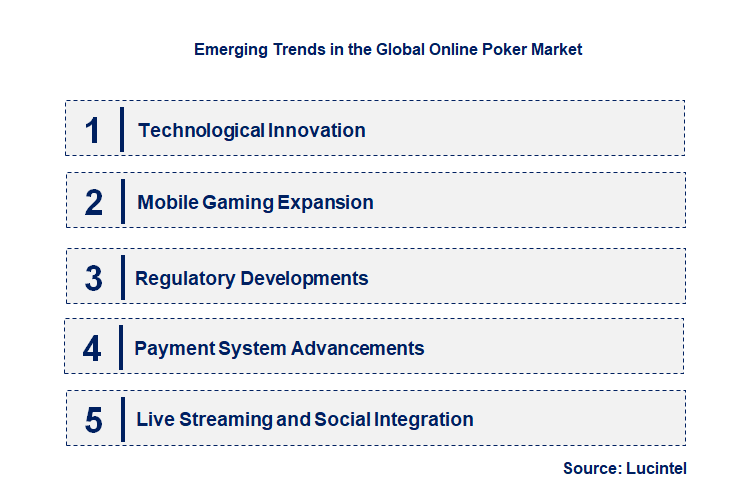 Emerging Trends in the Global Online Poker Market

1 Technological Innovation

2 Mobile Gaming Expansion

3 Regulatory Developments

4 Payment System Advancements

5 Live Streaming and Social Integration

Source: Lucintel